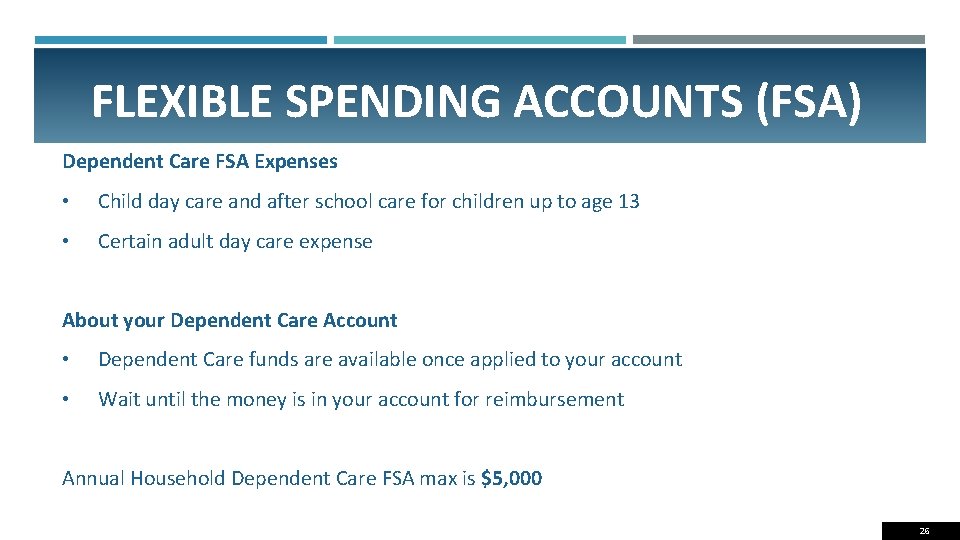 FLEXIBLE SPENDING ACCOUNTS (FSA)

Dependent Care FSA Expenses

• Child day care and after school care for children up to age 13

• Certain adult day care expense

About your Dependent Care Account

• Dependent Care funds are available once applied to your account

• Wait until the money is in your account for reimbursement

Annual Household Dependent Care FSA max is $5,000

26